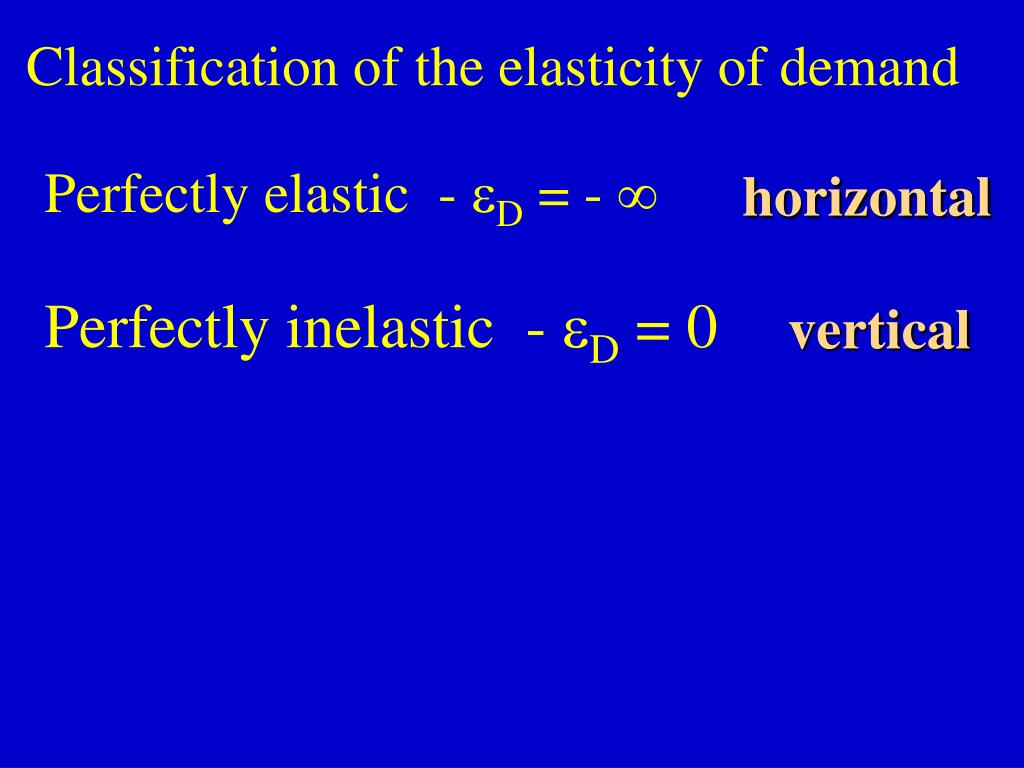 Classification of the elasticity of demand

Perfectly elastic - $\varepsilon_D = -\infty$ horizontal

Perfectly inelastic - $\varepsilon_D = 0$ vertical